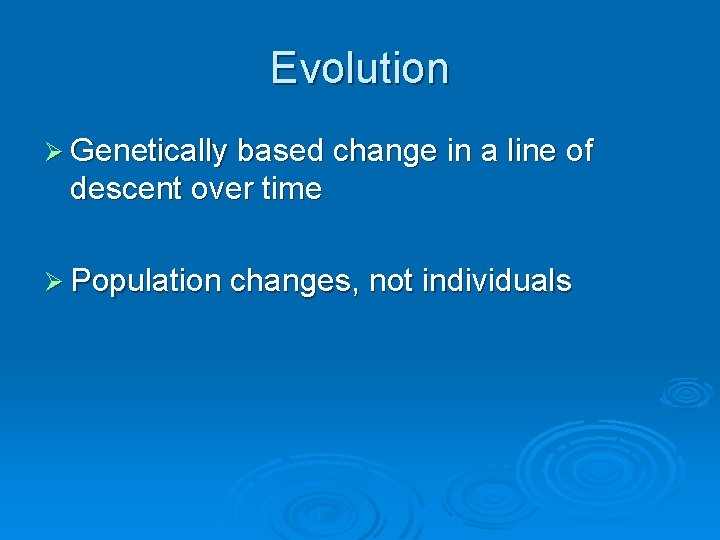 Evolution

➢ Genetically based change in a line of descent over time

➢ Population changes, not individuals